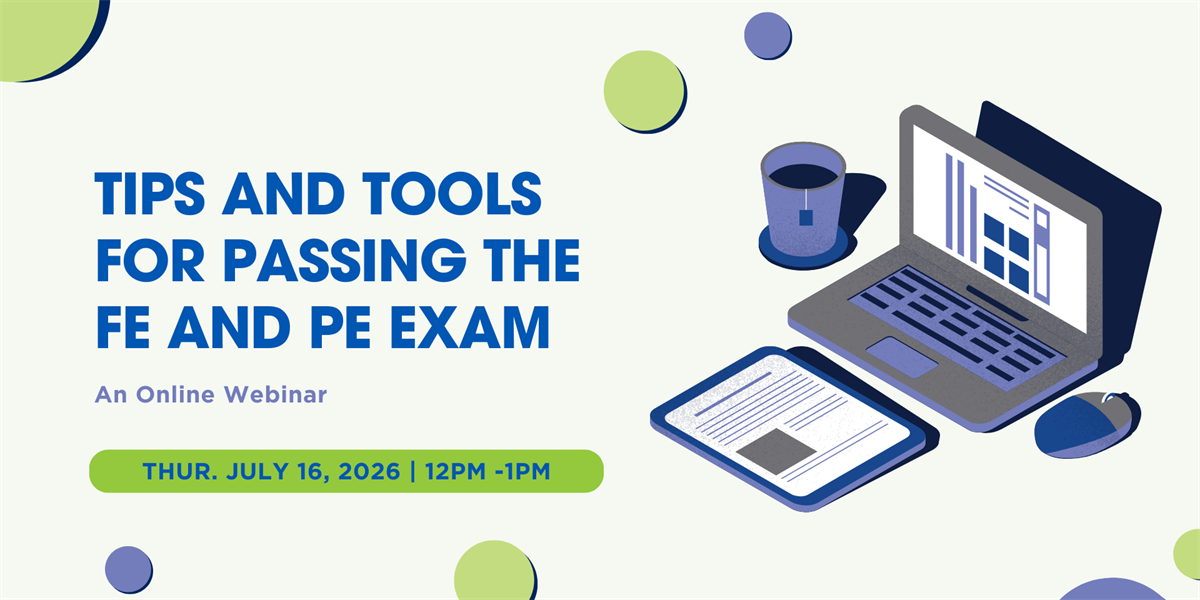 TIPS AND TOOLS FOR PASSING THE FE AND PE EXAM

An Online Webinar

THUR. JULY 16, 2026 | 12PM -1PM